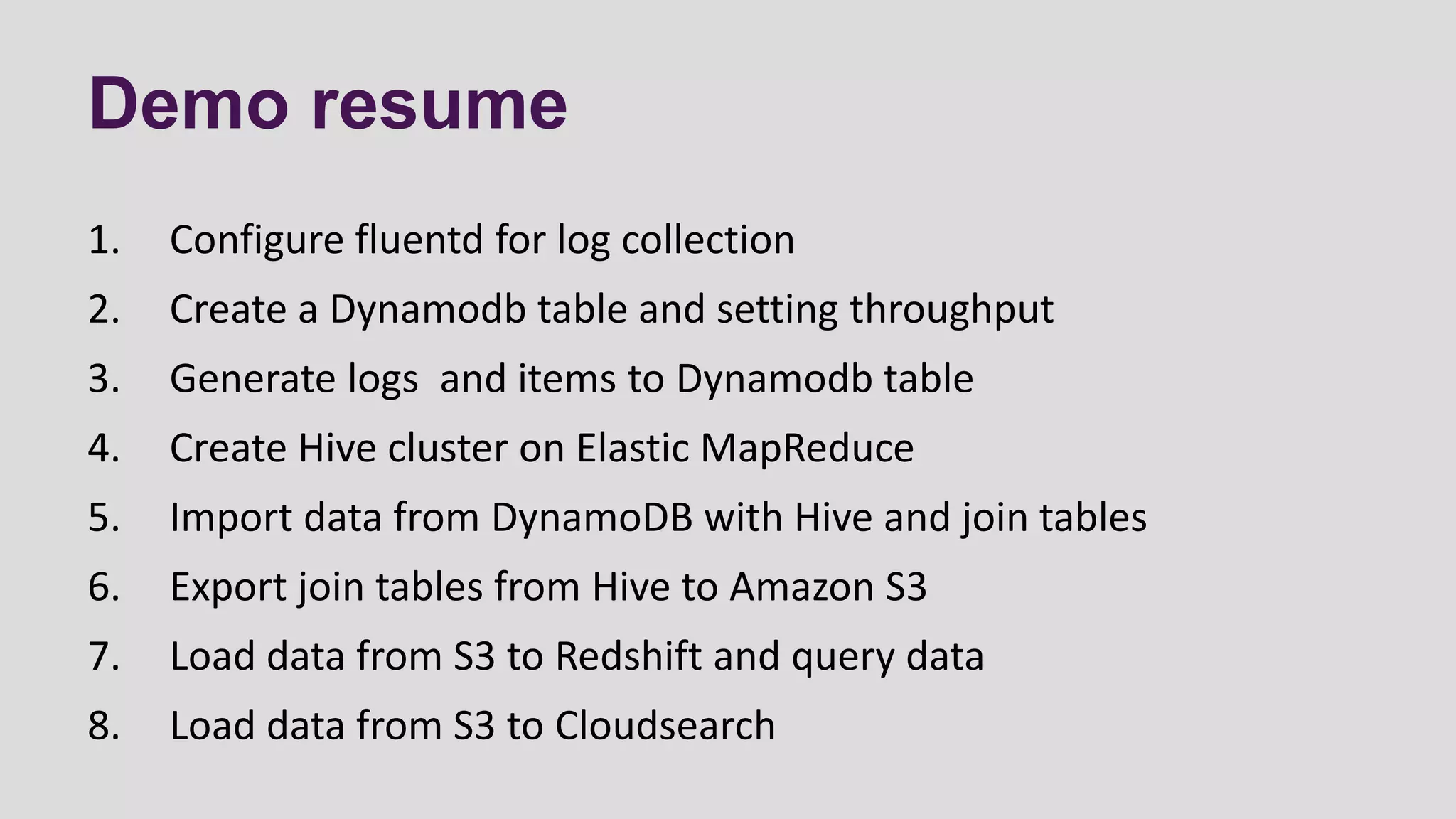 Demo resume

1. Configure fluentd for log collection
2. Create a Dynamodb table and setting throughput
3. Generate logs  and items to Dynamodb table
4. Create Hive cluster on Elastic MapReduce
5. Import data from DynamoDB with Hive and join tables
6. Export join tables from Hive to Amazon S3
7. Load data from S3 to Redshift and query data
8. Load data from S3 to Cloudsearch